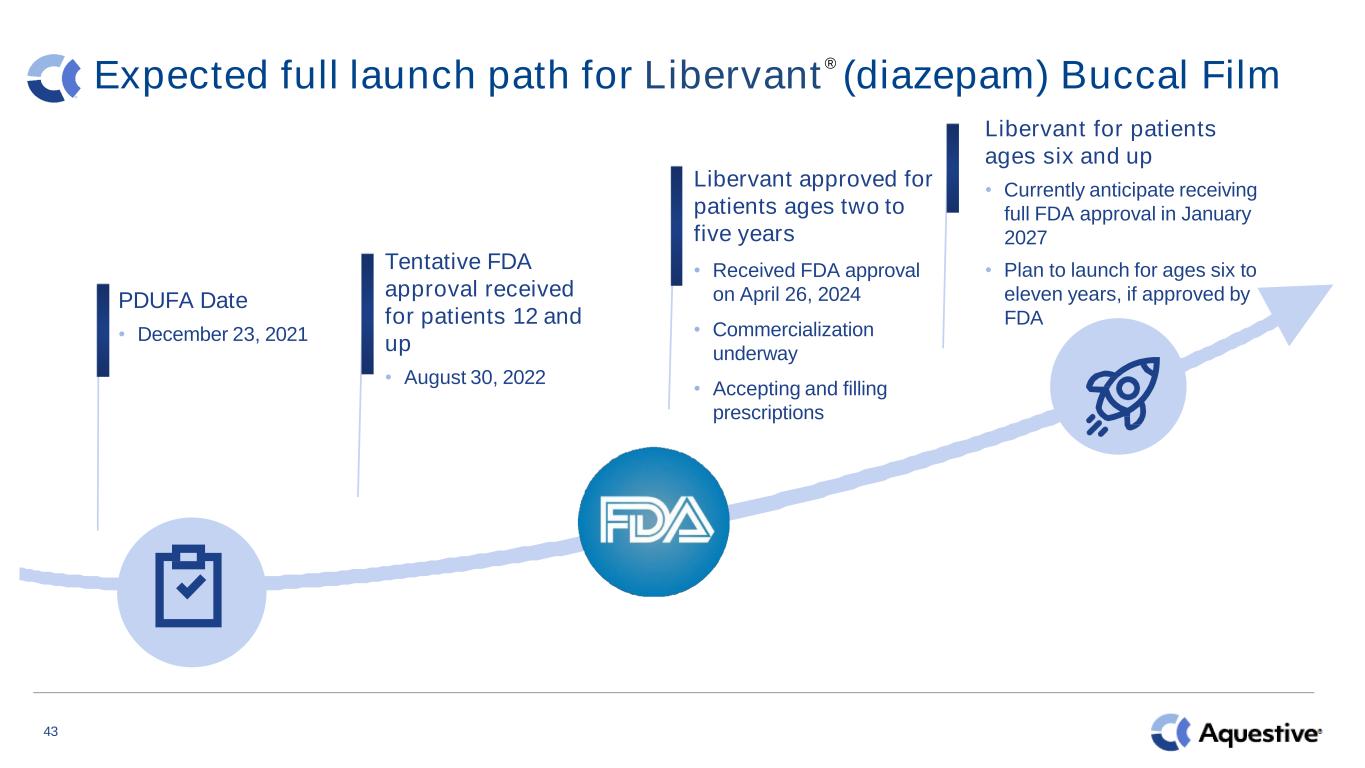 Expected full launch path for Libervant® (diazepam) Buccal Film

PDUFA Date
• December 23, 2021

Tentative FDA approval received for patients 12 and up
• August 30, 2022

Libervant approved for patients ages two to five years
• Received FDA approval on April 26, 2024
• Commercialization underway
• Accepting and filling prescriptions

Libervant for patients ages six and up
• Currently anticipate receiving full FDA approval in January 2027
• Plan to launch for ages six to eleven years, if approved by FDA

FDA

43

Aquestive®